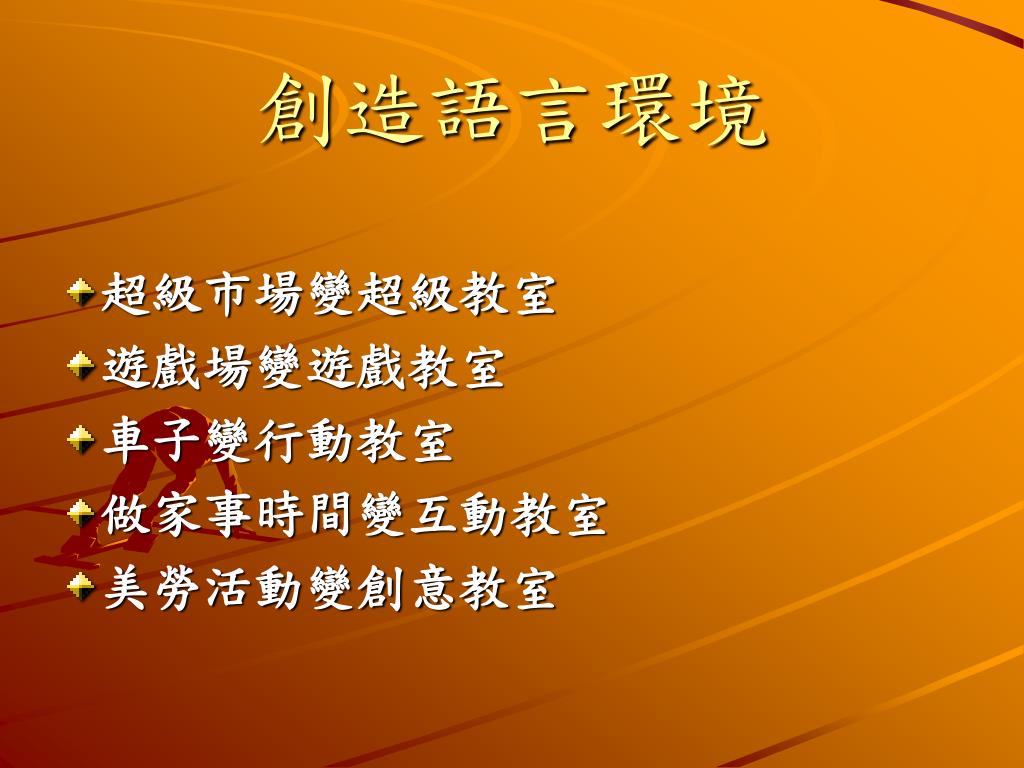 創造語言環境

超級市場變超級教室

遊戲場變遊戲教室

車子變行動教室

做家事時間變互動教室

美勞活動變創意教室